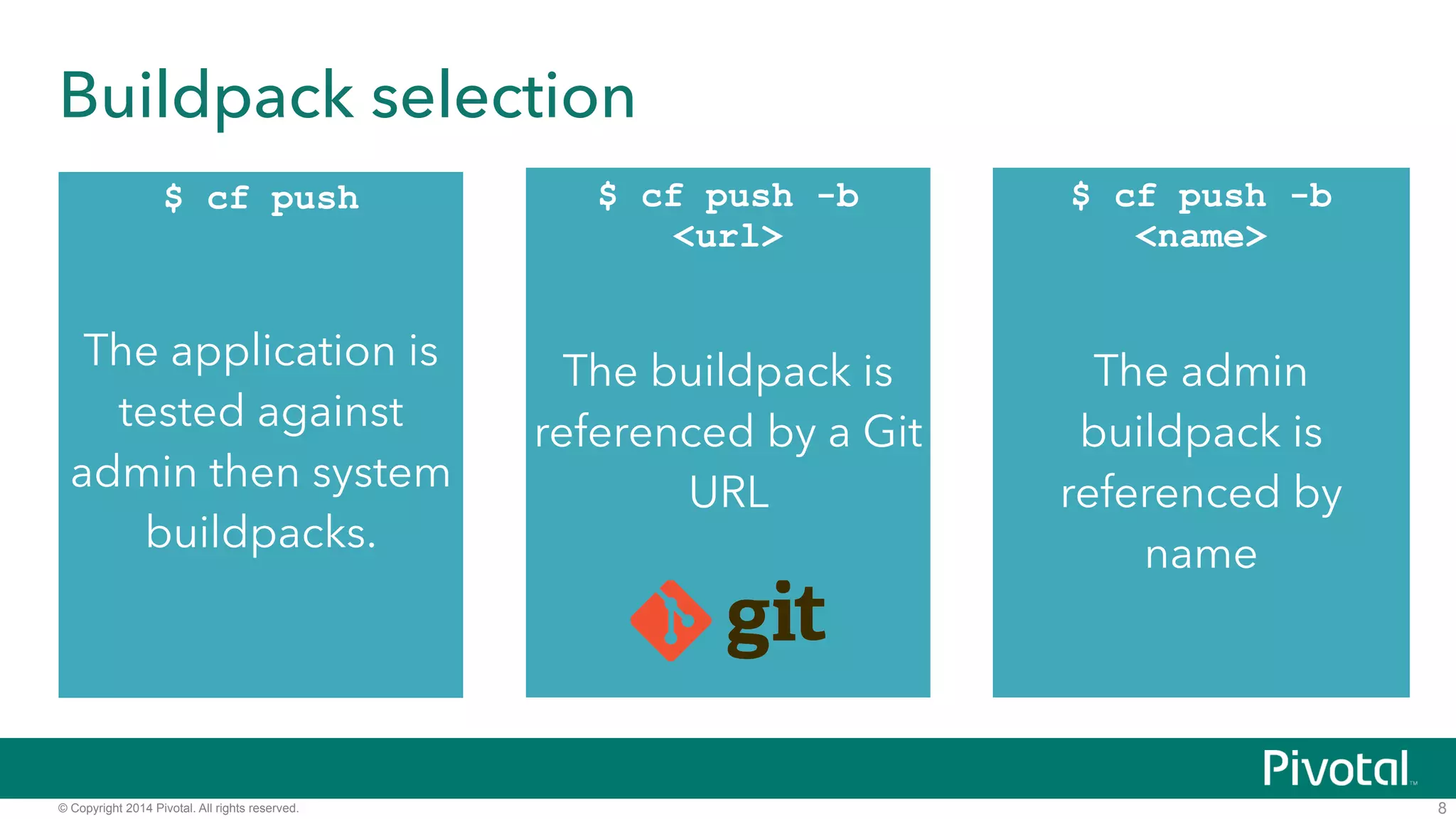 Buildpack selection

$ cf push

The application is tested against admin then system buildpacks.

$ cf push -b <url>

The buildpack is referenced by a Git URL

git

$ cf push -b <name>

The admin buildpack is referenced by name

Pivotal™

© Copyright 2014 Pivotal. All rights reserved.

8